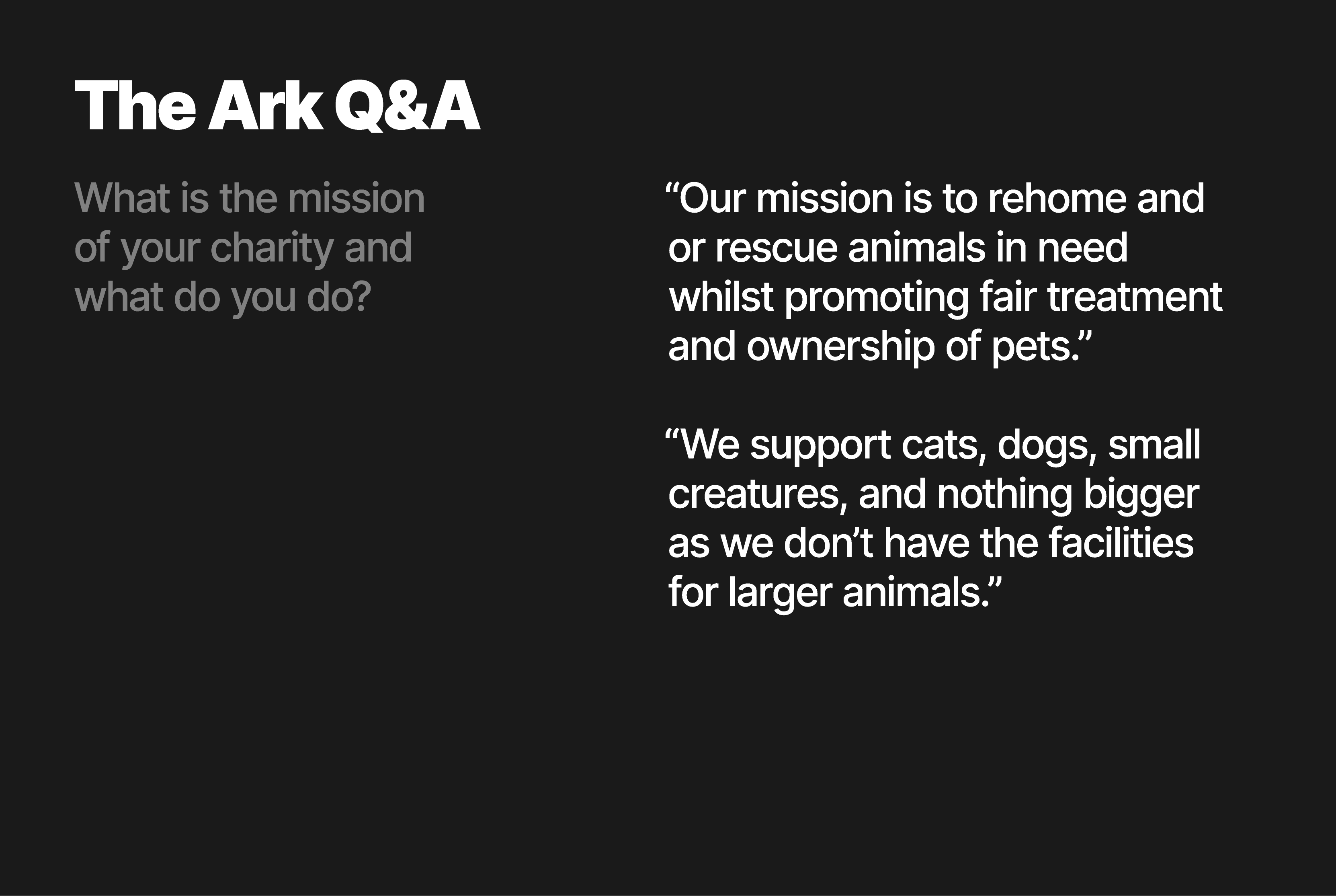 The Ark Q&A

What is the mission of your charity and what do you do?

“Our mission is to rehome and or rescue animals in need whilst promoting fair treatment and ownership of pets.”

“We support cats, dogs, small creatures, and nothing bigger as we don’t have the facilities for larger animals.”